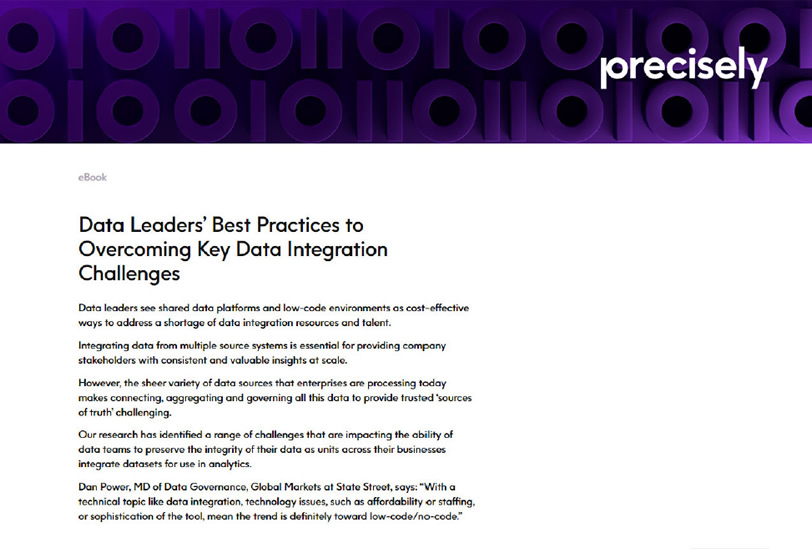 precisely

eBook

Data Leaders' Best Practices to Overcoming Key Data Integration Challenges

Data leaders see shared data platforms and low-code environments as cost-effective ways to address a shortage of data integration resources and talent.

Integrating data from multiple source systems is essential for providing company stakeholders with consistent and valuable insights at scale.

However, the sheer variety of data sources that enterprises are processing today makes connecting, aggregating and governing all this data to provide trusted 'sources of truth' challenging.

Our research has identified a range of challenges that are impacting the ability of data teams to preserve the integrity of their data as units across their businesses integrate datasets for use in analytics.

Dan Power, MD of Data Governance, Global Markets at State Street, says: "With a technical topic like data integration, technology issues, such as affordability or staffing, or sophistication of the tool, mean the trend is definitely toward low-code/no-code."